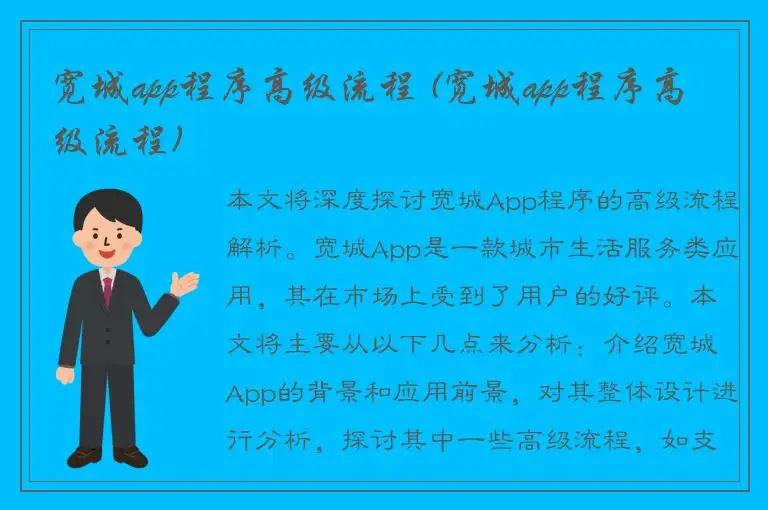 宽城app程序高级流程（宽城app程序高级流程）

本文将深度探讨宽城App程序的高级流程解析。宽城App是一款城市生活服务类应用，其在市场上受到了用户的好评。本文将主要从以下几点来分析：介绍宽城App的背景和应用前景，对其整体设计进行分析，探讨其中一些高级流程，如支